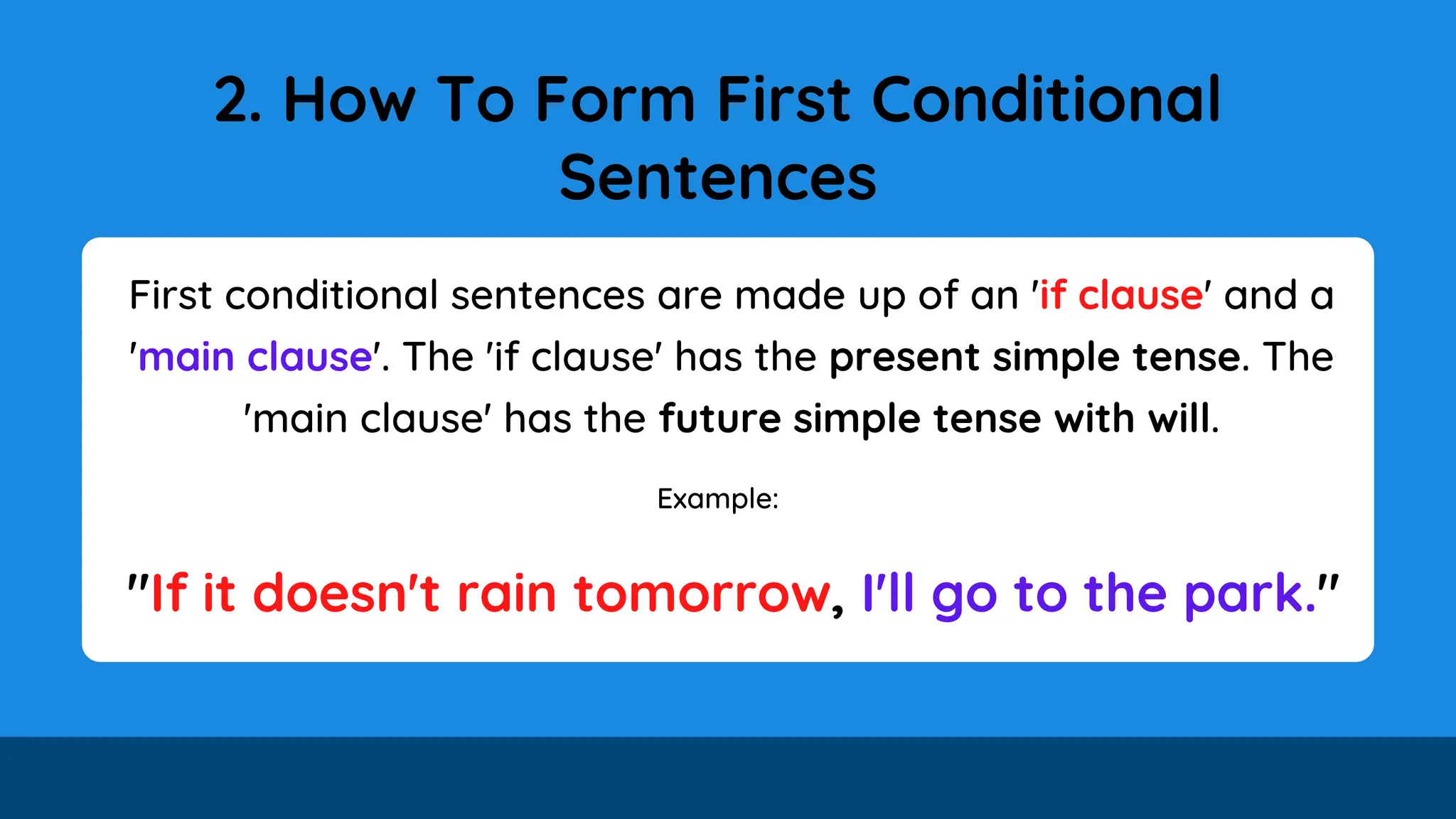 2. How To Form First Conditional Sentences

First conditional sentences are made up of an 'if clause' and a 'main clause'. The 'if clause' has the present simple tense. The 'main clause' has the future simple tense with will.

Example:

"If it doesn't rain tomorrow, I'll go to the park."